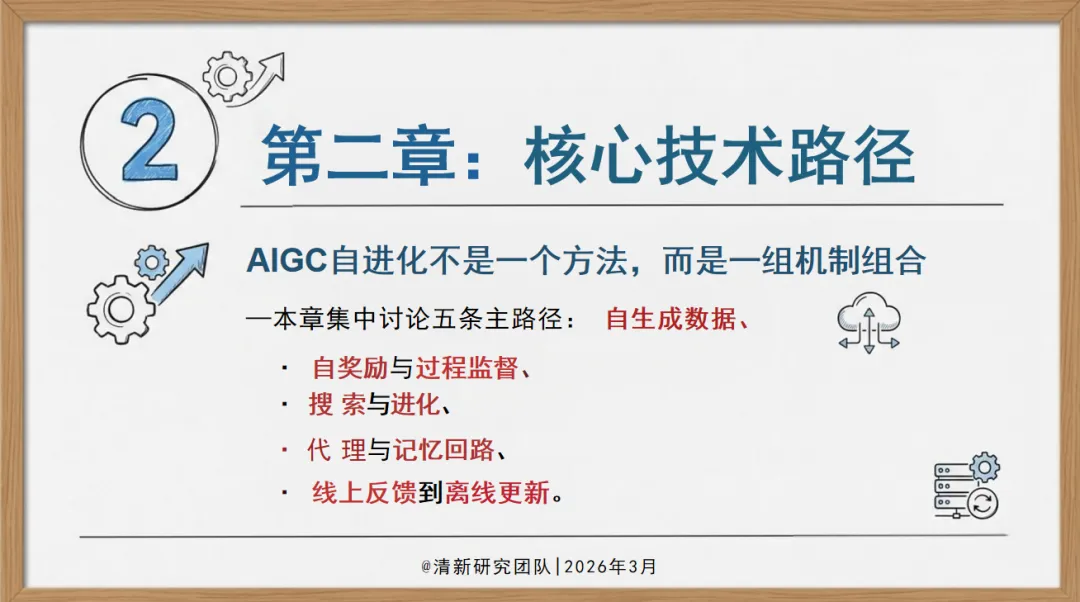 2

第二章：核心技术路径

AIGC自进化不是一个方法，而是一组机制组合

—本章集中讨论五条主路径： 自生成数据、

· 自奖励与过程监督、
· 搜 索与进化、
· 代 理与记忆回路、
· 线上反馈到离线更新。

@清新研究团队|2026年3月